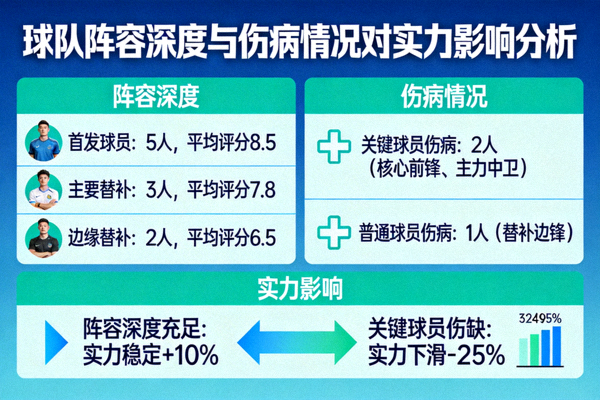 球队阵容深度与伤病情况对实力影响分析

阵容深度

首发球员：5人，平均评分8.5

主要替补：3人，平均评分7.8

边缘替补：2人，平均评分6.5

伤病情况

关键球员伤病：2人（核心前锋、主力中卫）

普通球员伤病：1人（替补边锋）

实力影响

阵容深度充足：实力稳定+10%

关键球员伤缺：实力下滑-25%

32495%